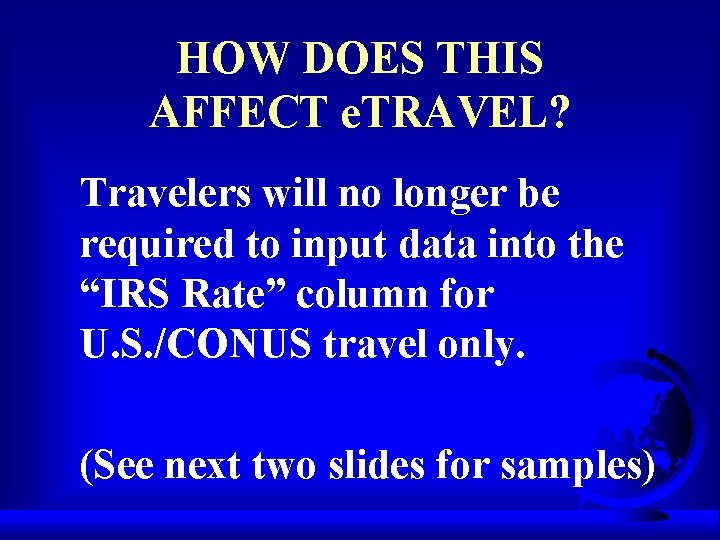 HOW DOES THIS AFFECT eTRAVEL?

Travelers will no longer be required to input data into the “IRS Rate” column for U.S./CONUS travel only.

(See next two slides for samples)